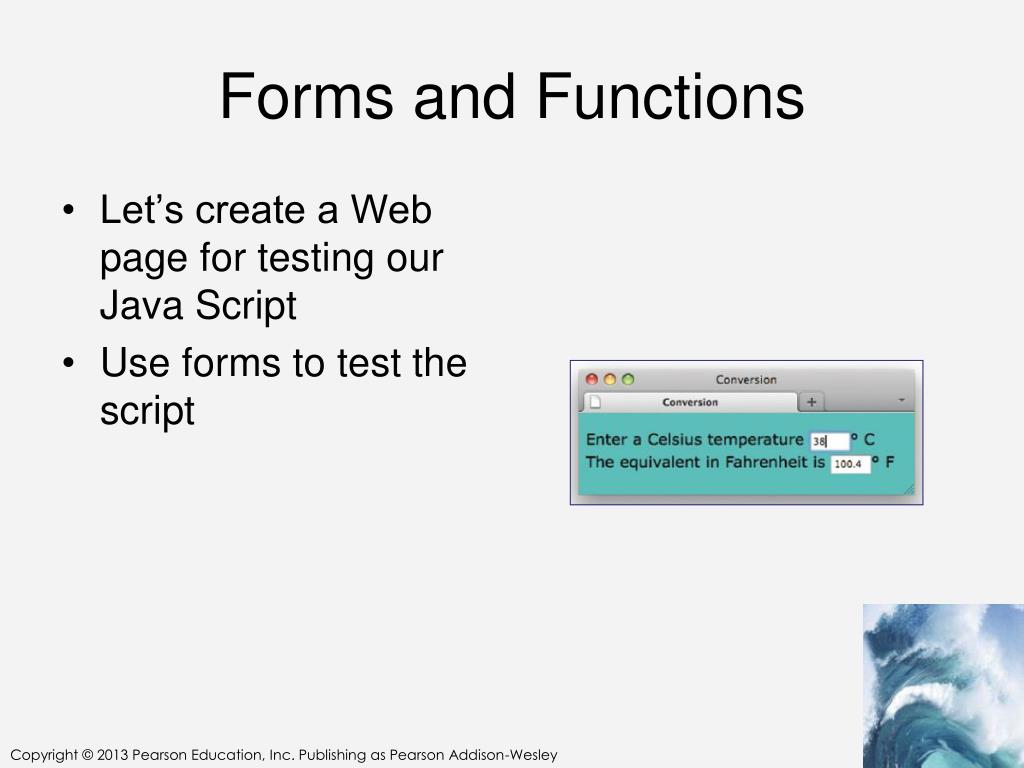 Forms and Functions

• Let's create a Web page for testing our Java Script
• Use forms to test the script

Conversion
Conversion
+
Enter a Celsius temperature 38 ° C
The equivalent in Fahrenheit is 100.4 ° F

Copyright © 2013 Pearson Education, Inc. Publishing as Pearson Addison-Wesley